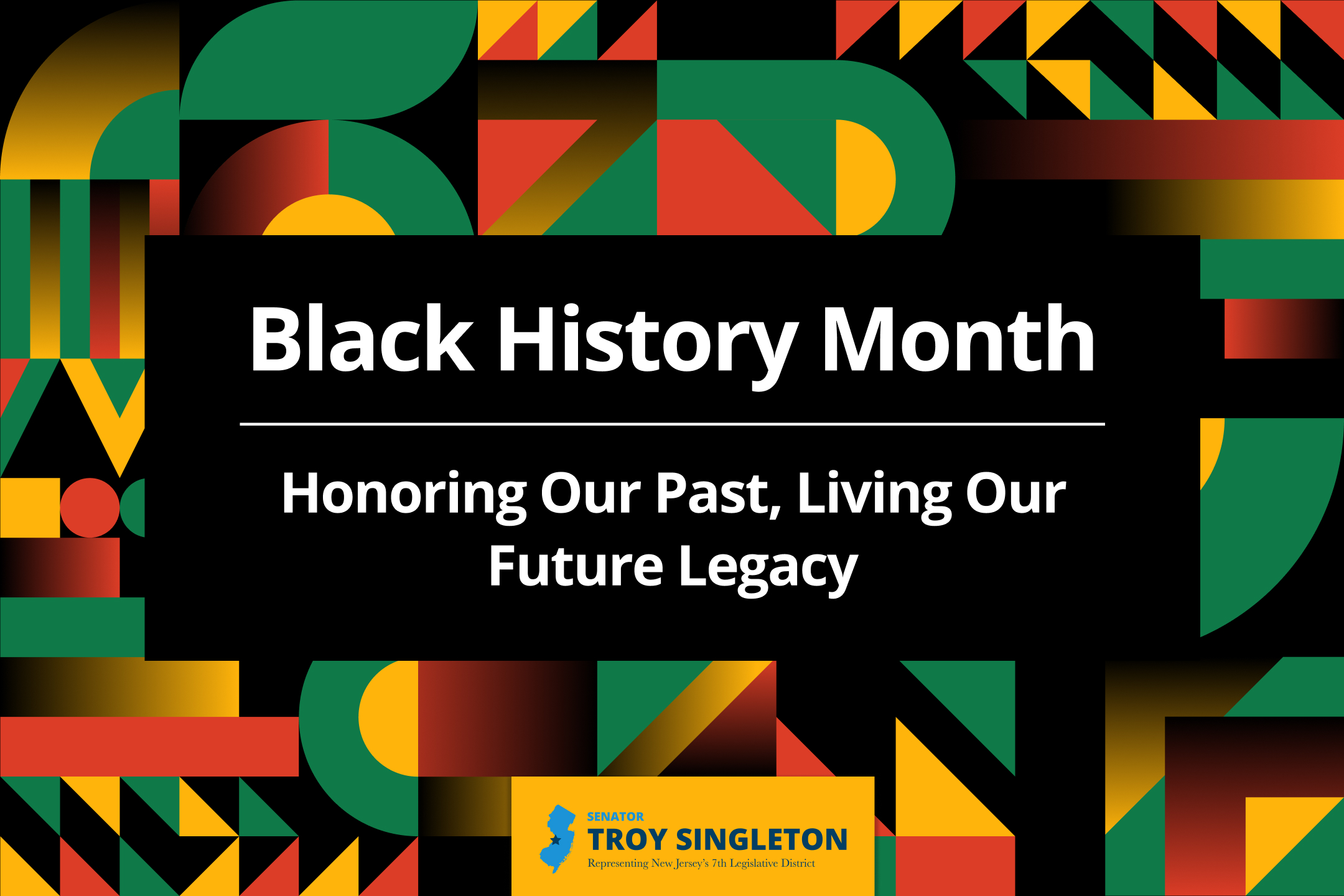 Black History Month

Honoring Our Past, Living Our Future Legacy

SENATOR
TROY SINGLETON
Representing New Jersey's 7th Legislative District